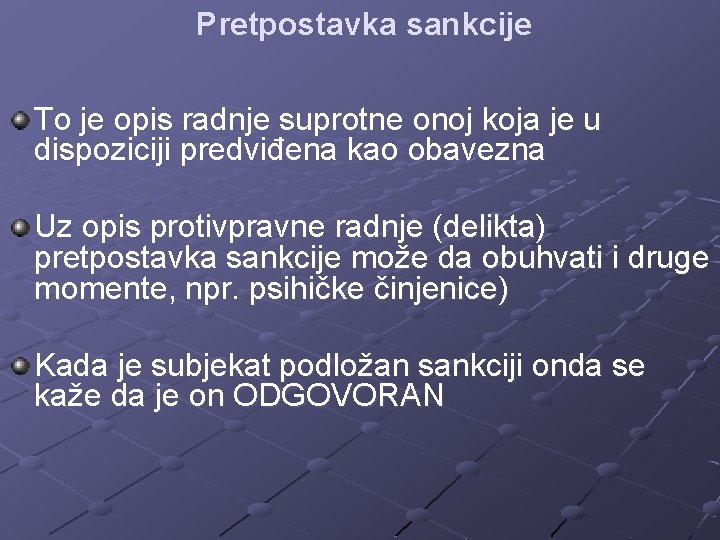 Pretpostavka sankcije

To je opis radnje suprotne onoj koja je u dispoziciji predviđena kao obavezna

Uz opis protivpravne radnje (delikta) pretpostavka sankcije može da obuhvati i druge momente, npr. psihičke činjenice)

Kada je subjekat podložan sankciji onda se kaže da je on ODGOVORAN